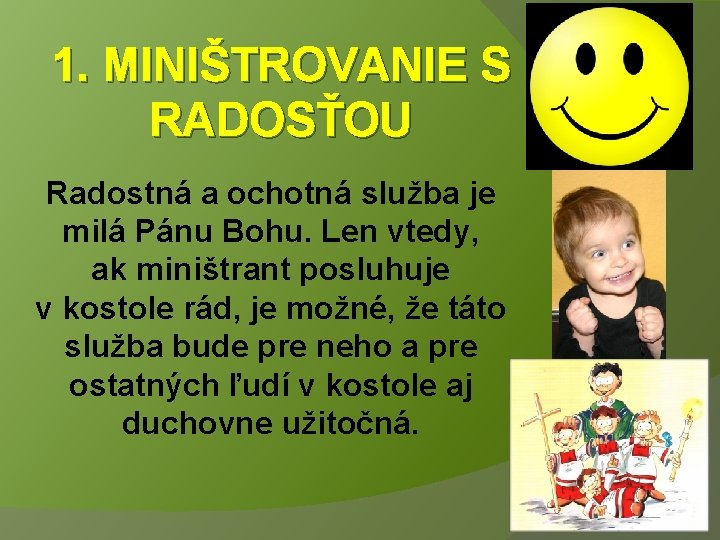 1. MINIŠTROVANIE S RADOSŤOU

Radostná a ochotná služba je milá Pánu Bohu. Len vtedy, ak miništrant posluhuje v kostole rád, je možné, že táto služba bude pre neho a pre ostatných ľudí v kostole aj duchovne užitočná.